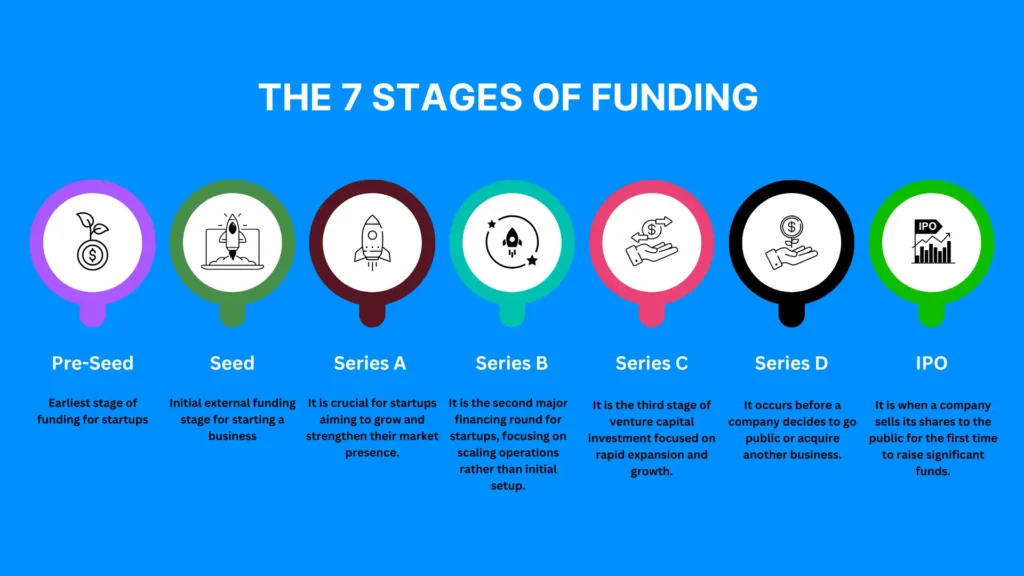 THE 7 STAGES OF FUNDING

IPO

Pre-Seed

Earliest stage of funding for startups

Seed

Initial external funding stage for starting a business

Series A

It is crucial for startups aiming to grow and strengthen their market presence.

Series B

It is the second major financing round for startups, focusing on scaling operations rather than initial setup.

Series C

It is the third stage of venture capital investment focused on rapid expansion and growth.

Series D

It occurs before a company decides to go public or acquire another business.

IPO

It is when a company sells its shares to the public for the first time to raise significant funds.